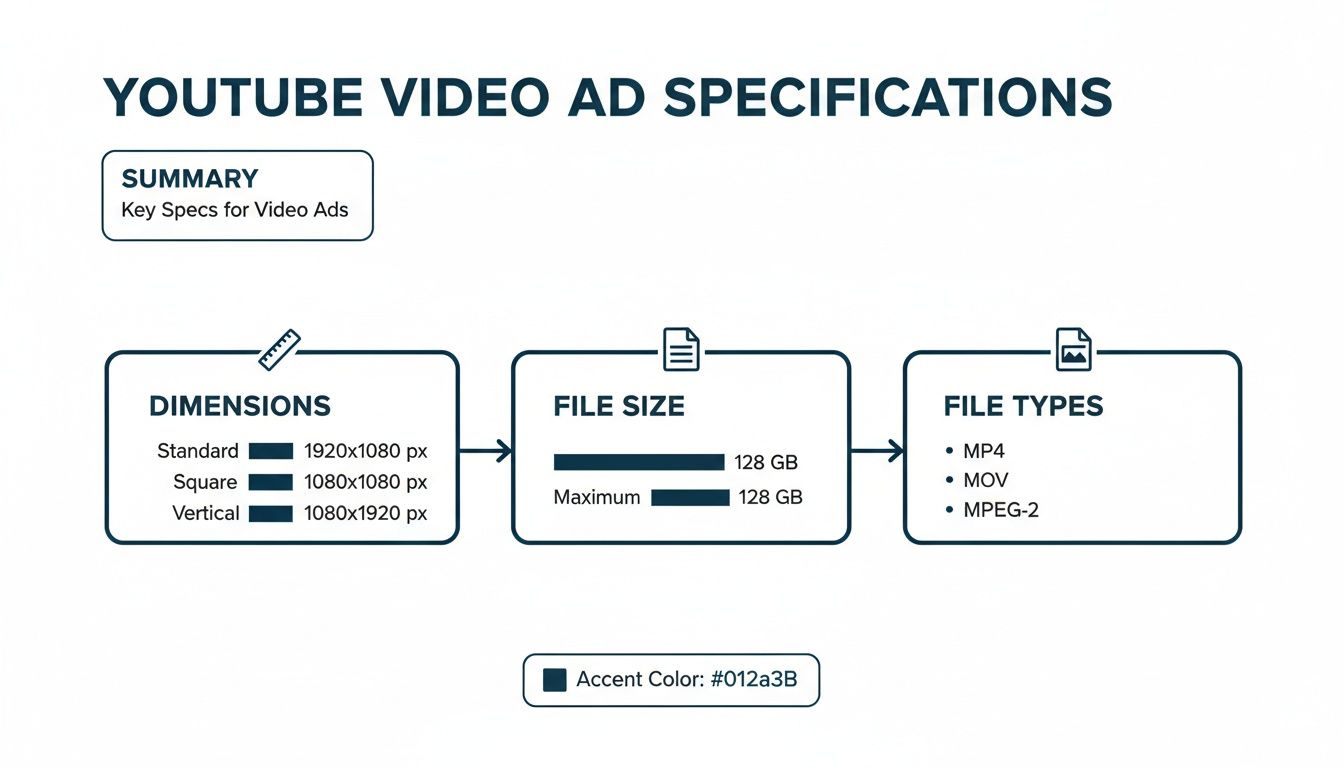 YOUTUBE VIDEO AD SPECIFICATIONS

SUMMARY
Key Specs for Video Ads

DIMENSIONS
Standard 1920x1080 px
Square 1080x1080 px
Vertical 1080x1920 px

FILE SIZE
128 GB
Maximum 128 GB

FILE TYPES
• MP4
• MOV
• MPEG-2

Accent Color: #012a3B